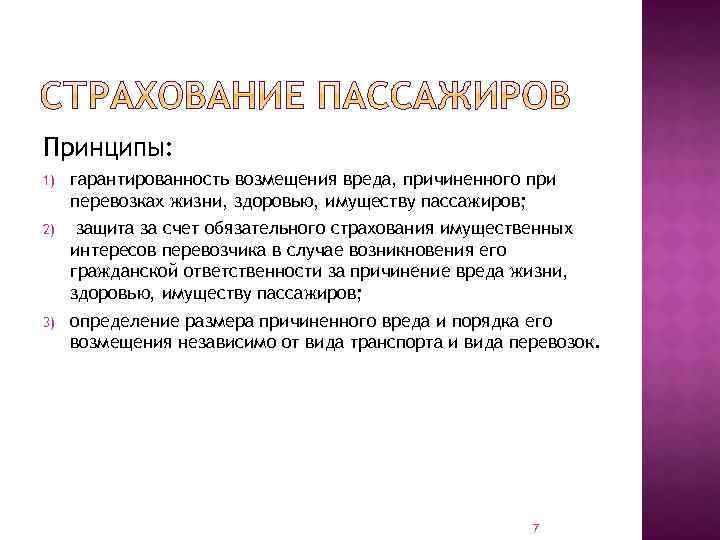 СТРАХОВАНИЕ ПАССАЖИРОВ

Принципы:

1) гарантированность возмещения вреда, причиненного при перевозках жизни, здоровью, имуществу пассажиров;

2) защита за счет обязательного страхования имущественных интересов перевозчика в случае возникновения его гражданской ответственности за причинение вреда жизни, здоровью, имуществу пассажиров;

3) определение размера причиненного вреда и порядка его возмещения независимо от вида транспорта и вида перевозок.

7